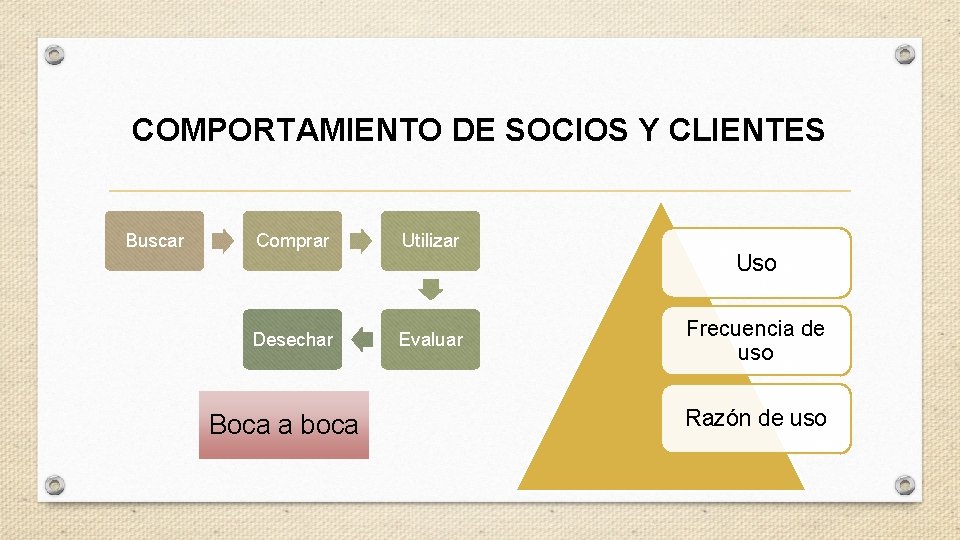 COMPORTAMIENTO DE SOCIOS Y CLIENTES

Buscar

Comprar

Utilizar

Evaluar

Desechar

Boca a boca

Uso

Frecuencia de uso

Razón de uso